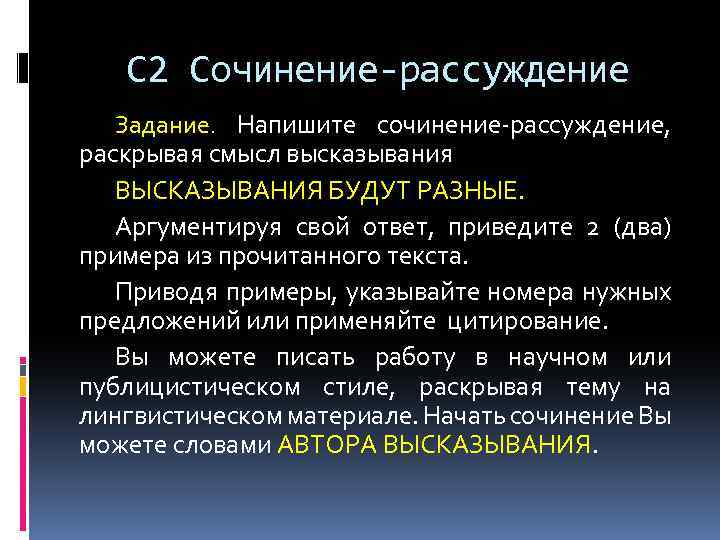 С2 Сочинение-рассуждение

Задание. Напишите сочинение-рассуждение, раскрывая смысл высказывания

ВЫСКАЗЫВАНИЯ БУДУТ РАЗНЫЕ.

Аргументируя свой ответ, приведите 2 (два) примера из прочитанного текста.

Приводя примеры, указывайте номера нужных предложений или применяйте цитирование.

Вы можете писать работу в научном или публицистическом стиле, раскрывая тему на лингвистическом материале. Начать сочинение Вы можете словами АВТОРА ВЫСКАЗЫВАНИЯ.